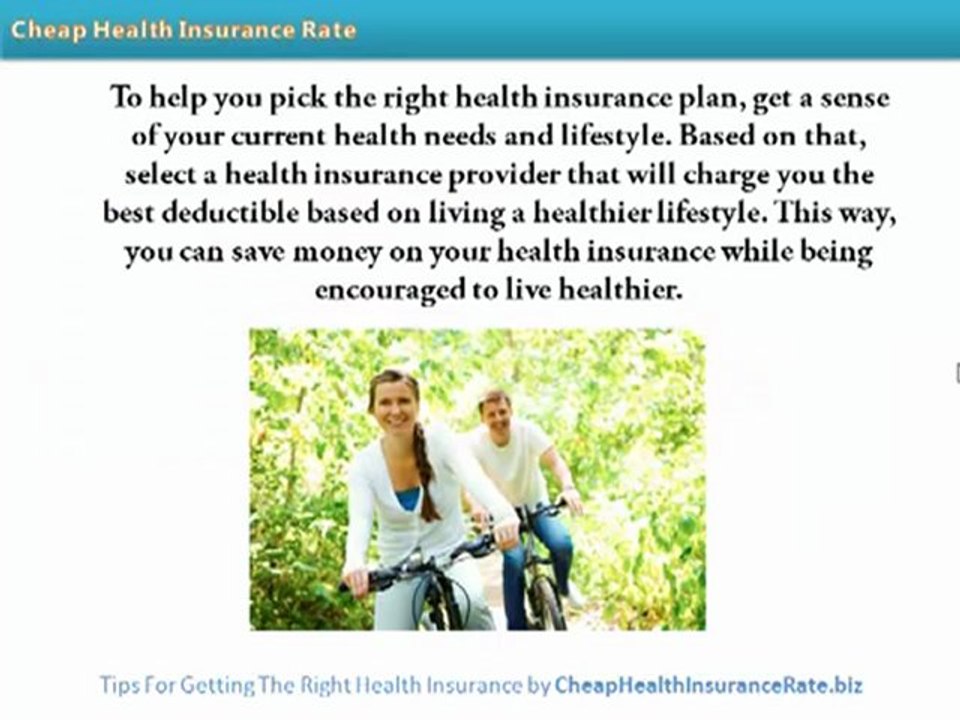 Cheap Health Insurance Rate

To help you pick the right health insurance plan, get a sense of your current health needs and lifestyle. Based on that, select a health insurance provider that will charge you the best deductible based on living a healthier lifestyle. This way, you can save money on your health insurance while being encouraged to live healthier.

Tips For Getting The Right Health Insurance by CheapHealthInsuranceRate.biz